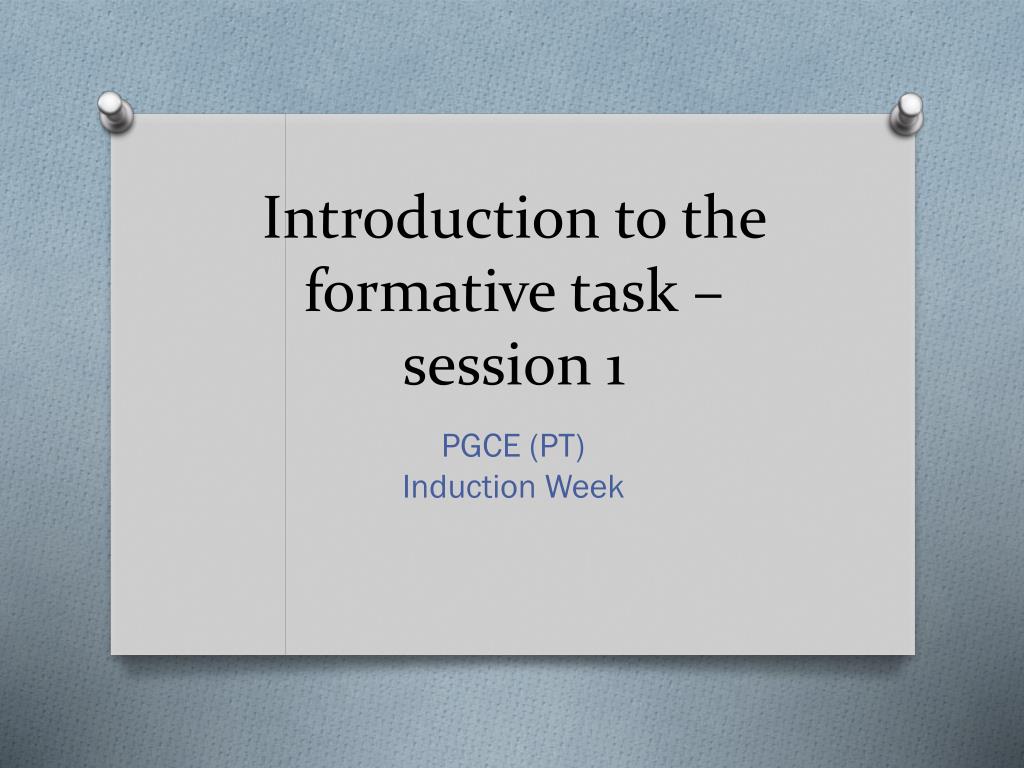 Introduction to the formative task – session 1

PGCE (PT)
Induction Week